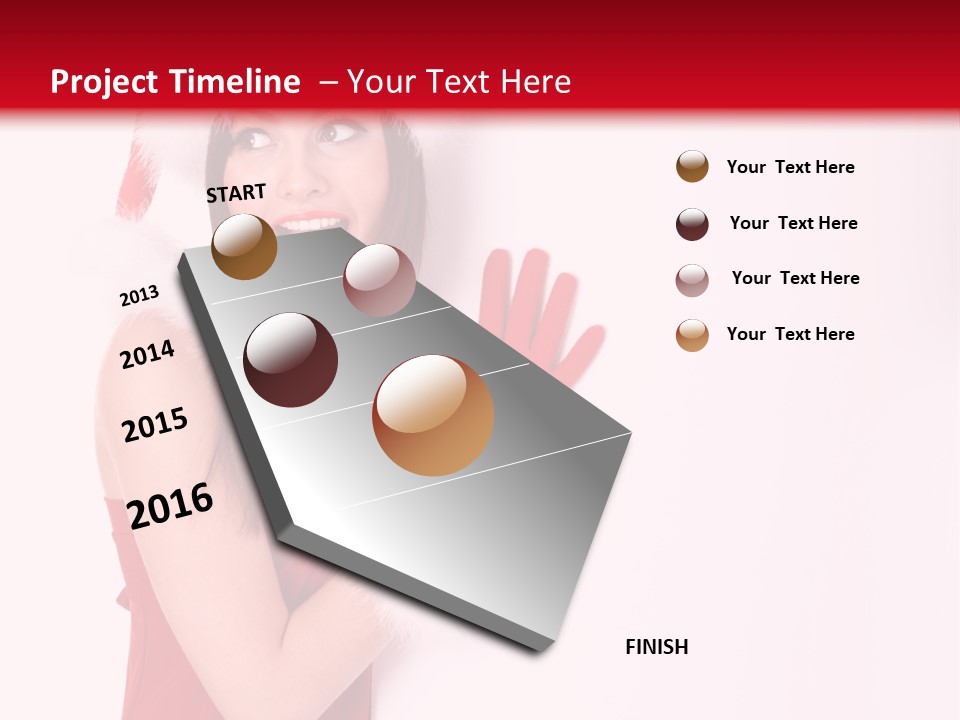 Project Timeline – Your Text Here

START

2013

2014

2015

2016

FINISH

Your Text Here

Your Text Here

Your Text Here

Your Text Here